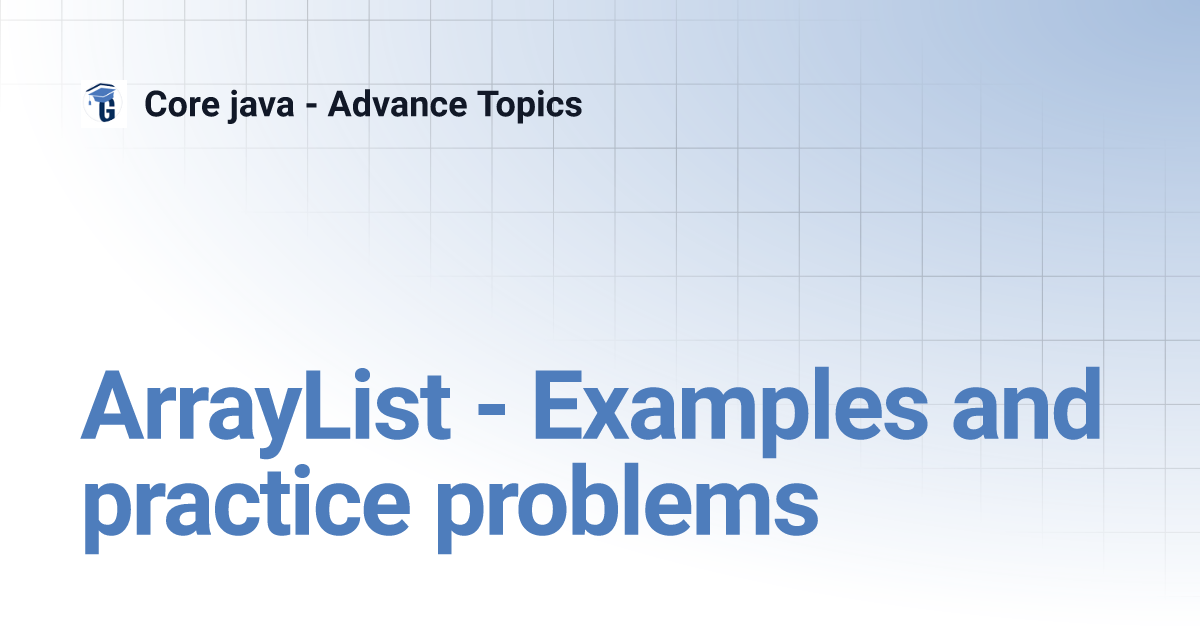 G

Core java - Advance Topics

ArrayList - Examples and practice problems